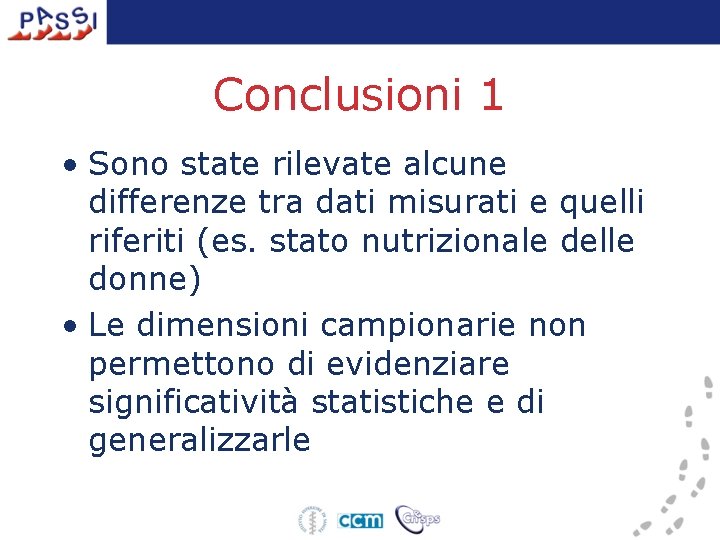 PASSI

Conclusioni 1

• Sono state rilevate alcune differenze tra dati misurati e quelli riferiti (es. stato nutrizionale delle donne)

• Le dimensioni campionarie non permettono di evidenziare significatività statistiche e di generalizzarle

ccm Cnesps